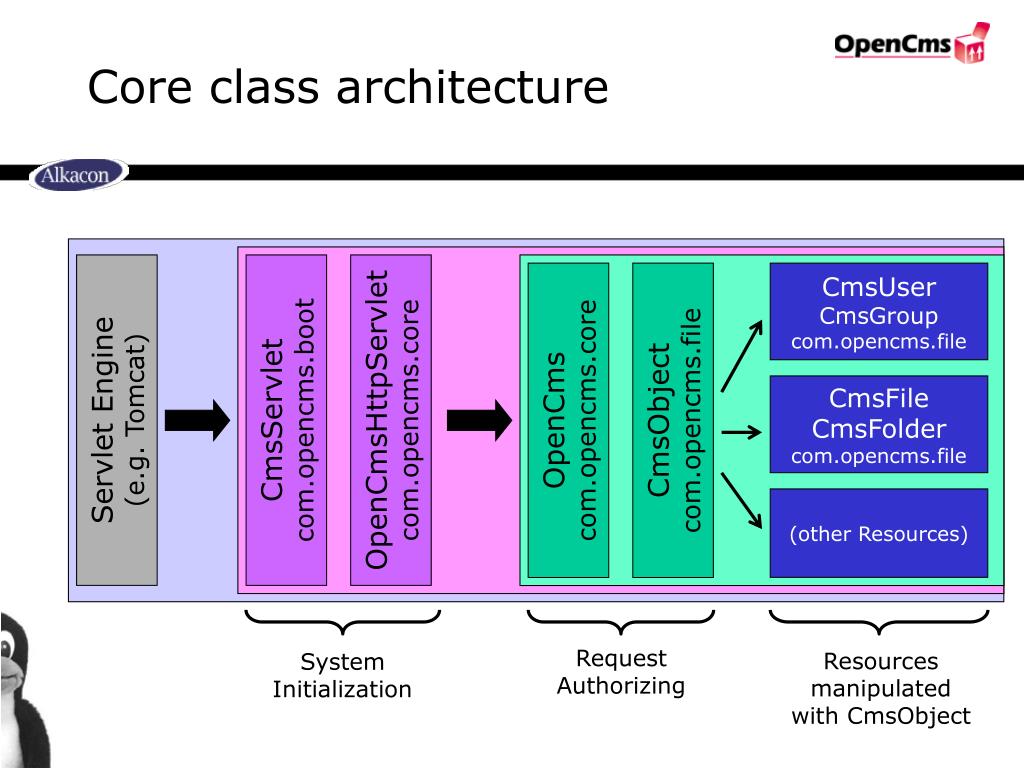 OpenCms

Core class architecture

Alkacon

Servlet Engine
(e.g. Tomcat)

CmsServlet
com.opencms.boot

OpenCmsHttpServlet
com.opencms.core

OpenCms
com.opencms.core

CmsObject
com.opencms.file

CmsUser
CmsGroup
com.opencms.file

CmsFile
CmsFolder
com.opencms.file

(other Resources)

System
Initialization

Request
Authorizing

Resources
manipulated
with CmsObject